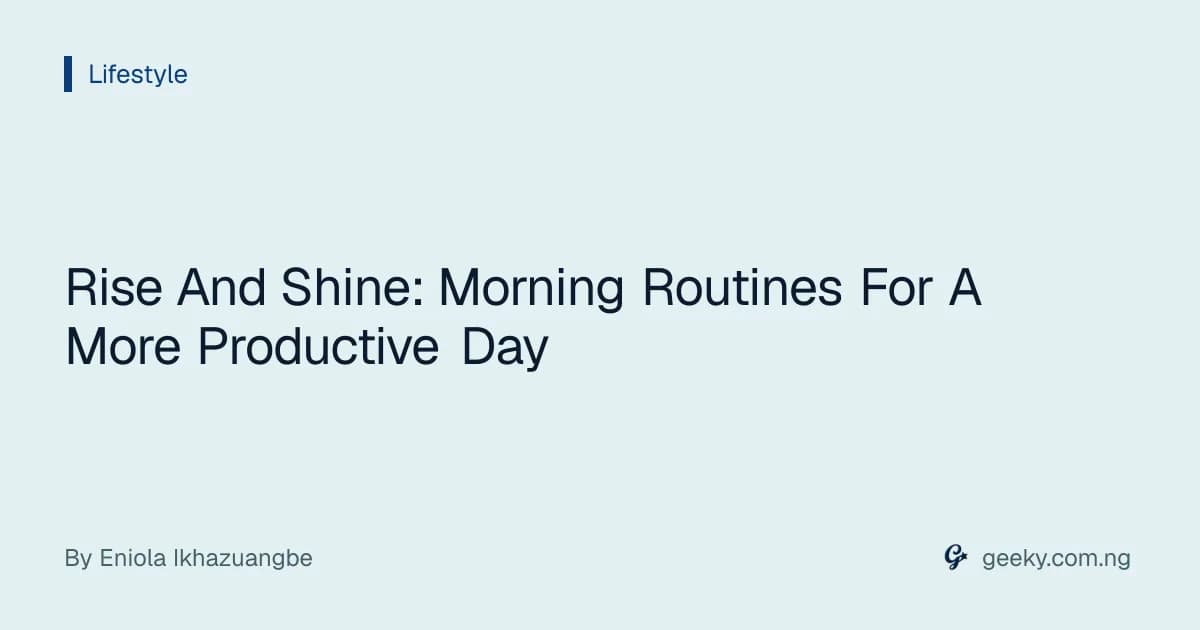 Lifestyle

Rise And Shine: Morning Routines For A More Productive Day

By Eniola Ikhazuangbe

geeky.com.ng